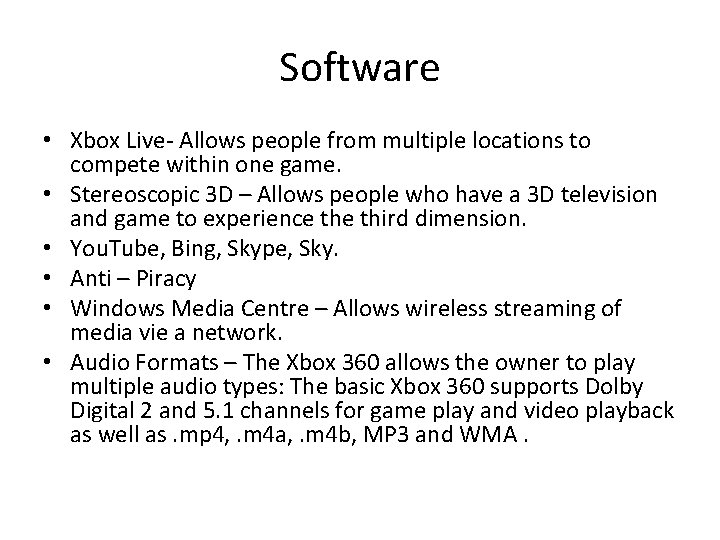 Software

• Xbox Live- Allows people from multiple locations to compete within one game.
• Stereoscopic 3D – Allows people who have a 3D television and game to experience the third dimension.
• YouTube, Bing, Skype, Sky.
• Anti – Piracy
• Windows Media Centre – Allows wireless streaming of media vie a network.
• Audio Formats – The Xbox 360 allows the owner to play multiple audio types: The basic Xbox 360 supports Dolby Digital 2 and 5.1 channels for game play and video playback as well as .mp4, .m4a, .m4b, MP3 and WMA .